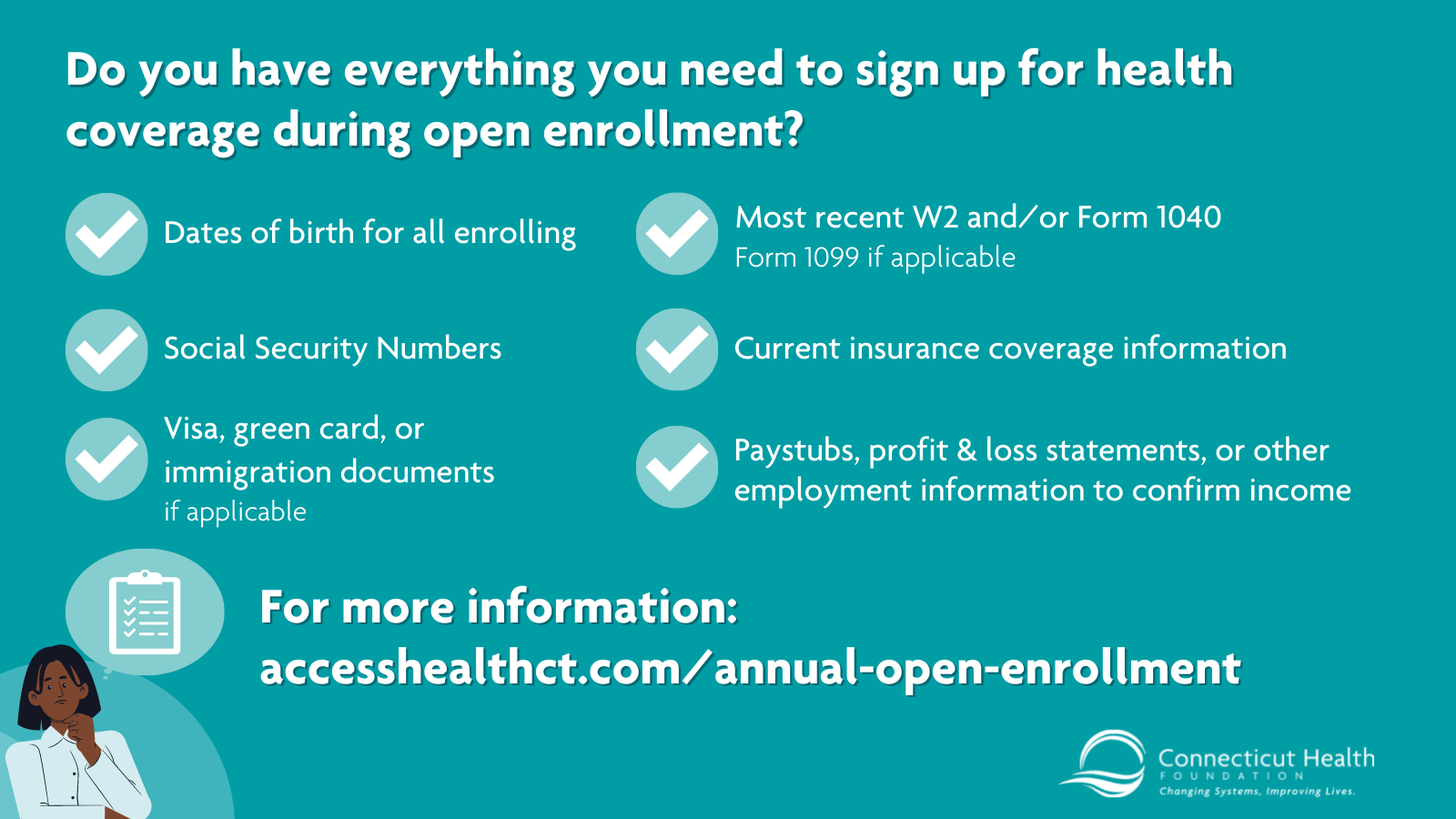 Do you have everything you need to sign up for health coverage during open enrollment?

Dates of birth for all enrolling

Social Security Numbers

Visa, green card, or immigration documents
if applicable

Most recent W2 and/or Form 1040
Form 1099 if applicable

Current insurance coverage information

Paystubs, profit & loss statements, or other employment information to confirm income

For more information:
accesshealthct.com/annual-open-enrollment

Connecticut Health
FOUNDATION
Changing Systems, Improving Lives.